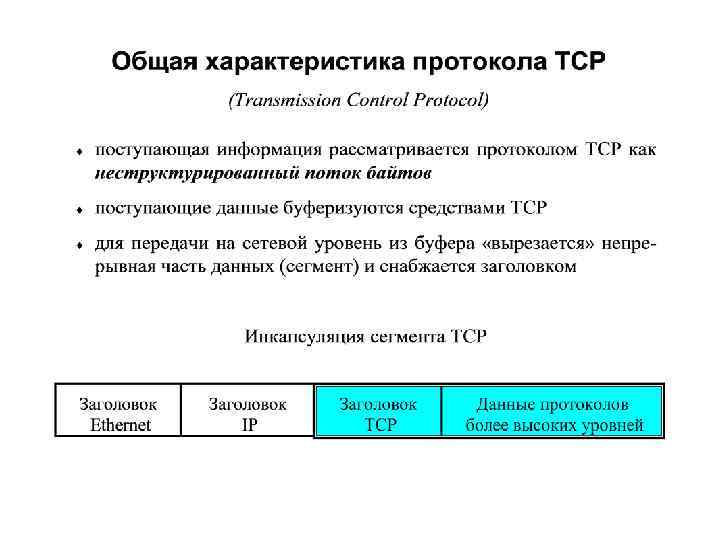 Общая характеристика протокола TCP

(Transmission Control Protocol)

♦ поступающая информация рассматривается протоколом TCP как неструктурированный поток байтов

♦ поступающие данные буферизуются средствами TCP

♦ для передачи на сетевой уровень из буфера «вырезается» непрерывная часть данных (сегмент) и снабжается заголовком

Инкапсуляция сегмента TCP

| Заголовок Ethernet | Заголовок IP | Заголовок TCP | Данные протоколов более высоких уровней |
|---|---|---|---|